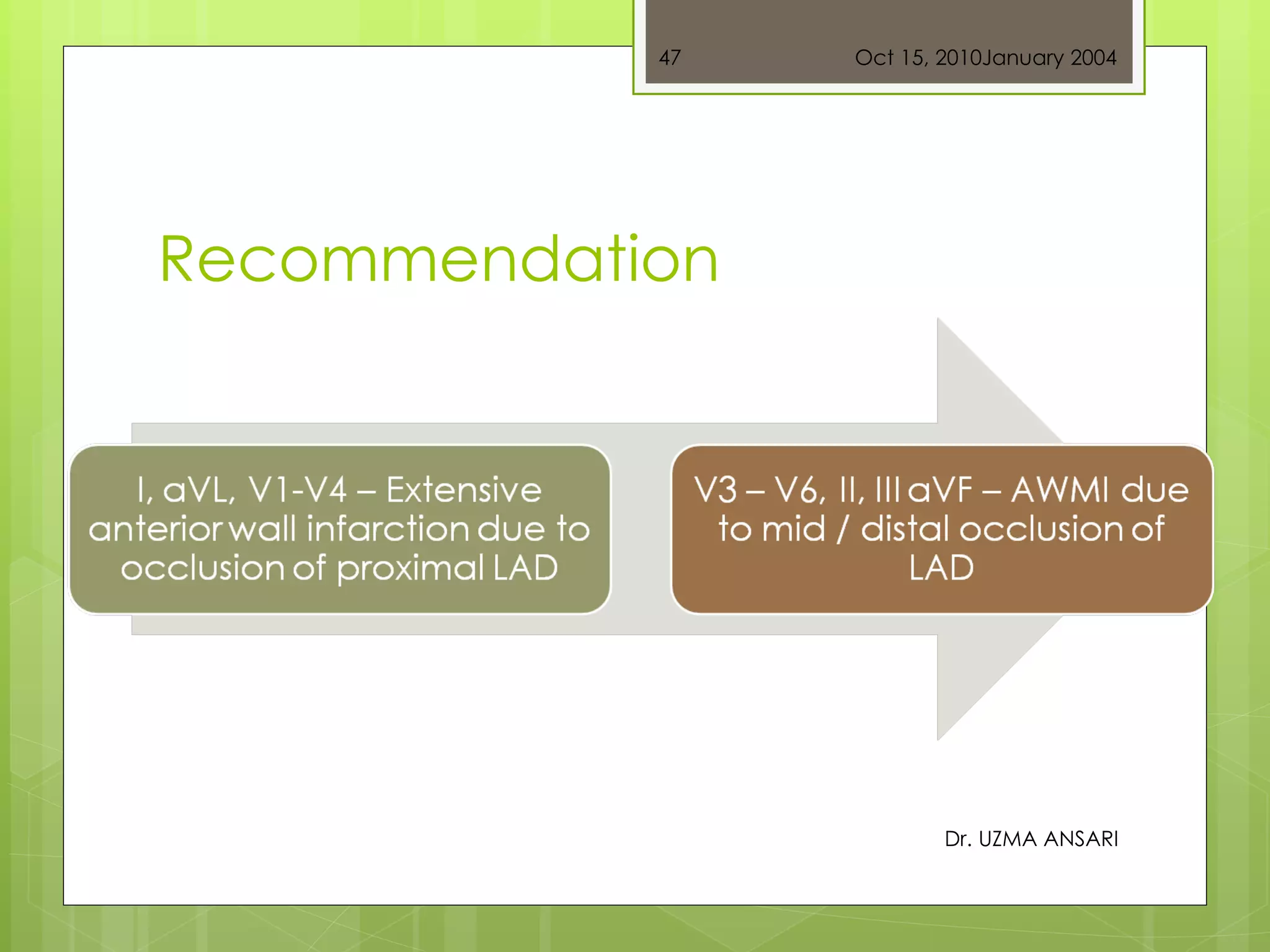 47

Oct 15, 2010January 2004

Recommendation

I, aVL, V1-V4 – Extensive anterior wall infarction due to occlusion of proximal LAD

V3 – V6, II, III aVF – AWMI due to mid / distal occlusion of LAD

Dr. UZMA ANSARI